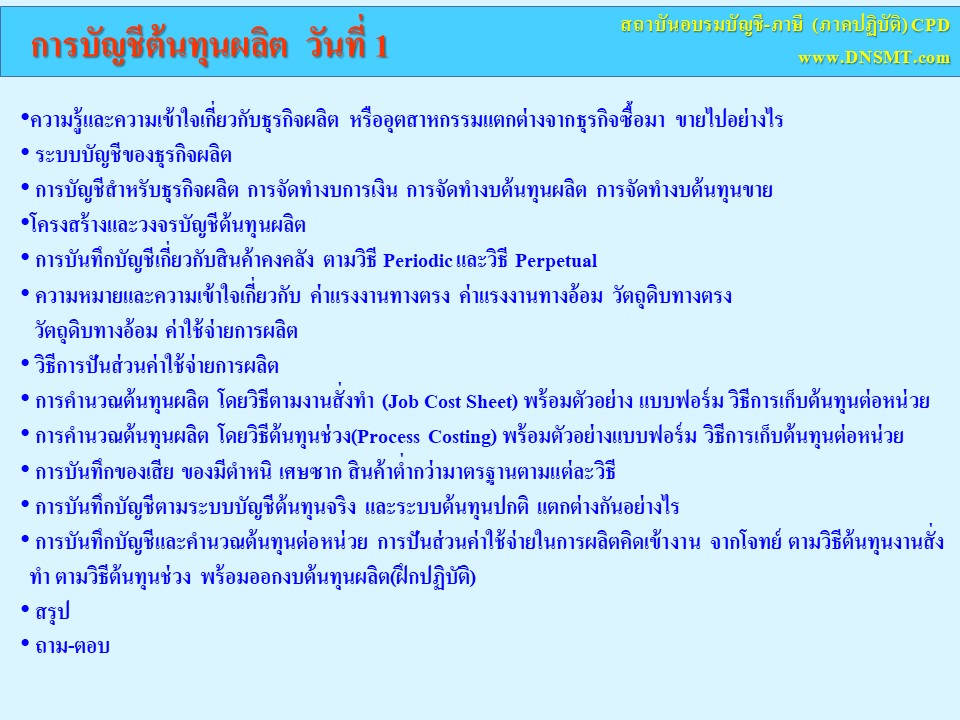 การบัญชีต้นทุนผลิต วันที่ 1

สถาบันอบรมบัญชี-ภาษี (ภาคปฏิบัติ) CPD
www.DNSMT.com

•ความรู้และความเข้าใจเกี่ยวกับธุรกิจผลิต หรืออุตสาหกรรมแตกต่างจากธุรกิจซื้อมา ขายไปอย่างไร
• ระบบบัญชีของธุรกิจผลิต
• การบัญชีสำหรับธุรกิจผลิต การจัดทำงบการเงิน การจัดทำงบต้นทุนผลิต การจัดทำงบต้นทุนขาย
•โครงสร้างและวงจรบัญชีต้นทุนผลิต
• การบันทึกบัญชีเกี่ยวกับสินค้าคงคลัง ตามวิธี Periodic และวิธี Perpetual
• ความหมายและความเข้าใจเกี่ยวกับ ค่าแรงงานทางตรง ค่าแรงงานทางอ้อม วัตถุดิบทางตรง วัตถุดิบทางอ้อม ค่าใช้จ่ายการผลิต
• วิธีการปันส่วนค่าใช้จ่ายการผลิต
• การคำนวณต้นทุนผลิต โดยวิธีตามงานสั่งทำ (Job Cost Sheet) พร้อมตัวอย่าง แบบฟอร์ม วิธีการเก็บต้นทุนต่อหน่วย
• การคำนวณต้นทุนผลิต โดยวิธีต้นทุนช่วง(Process Costing) พร้อมตัวอย่างแบบฟอร์ม วิธีการเก็บต้นทุนต่อหน่วย
• การบันทึกของเสีย ของมีตำหนิ เศษซาก สินค้าต่ำกว่ามาตรฐานตามแต่ละวิธี
• การบันทึกบัญชีตามระบบบัญชีต้นทุนจริง และระบบต้นทุนปกติ แตกต่างกันอย่างไร
• การบันทึกบัญชีและคำนวณต้นทุนต่อหน่วย การปันส่วนค่าใช้จ่ายในการผลิตคิดเข้างาน จากโจทย์ ตามวิธีต้นทุนงานสั่งทำ ตามวิธีต้นทุนช่วง พร้อมออกงบต้นทุนผลิต(ฝึกปฏิบัติ)
• สรุป
• ถาม-ตอบ